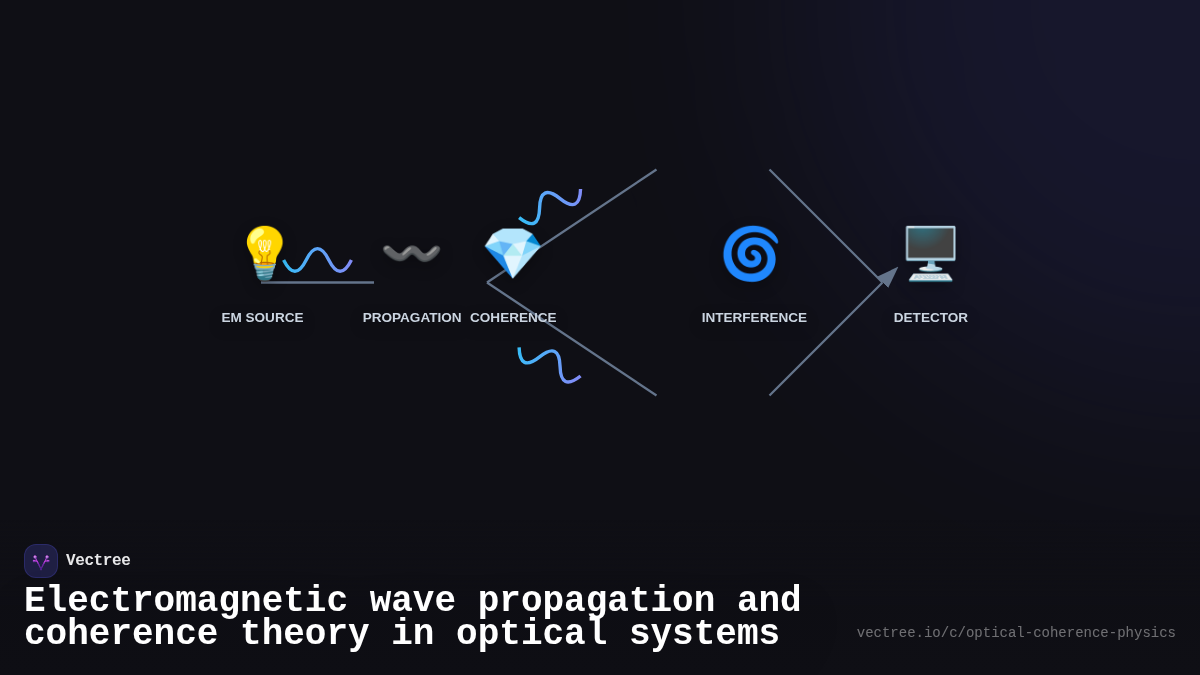 EM SOURCE PROPAGATION COHERENCE INTERFERENCE DETECTOR

Vectree

Electromagnetic wave propagation and coherence theory in optical systems

vectree.io/c/optical-coherence-physics